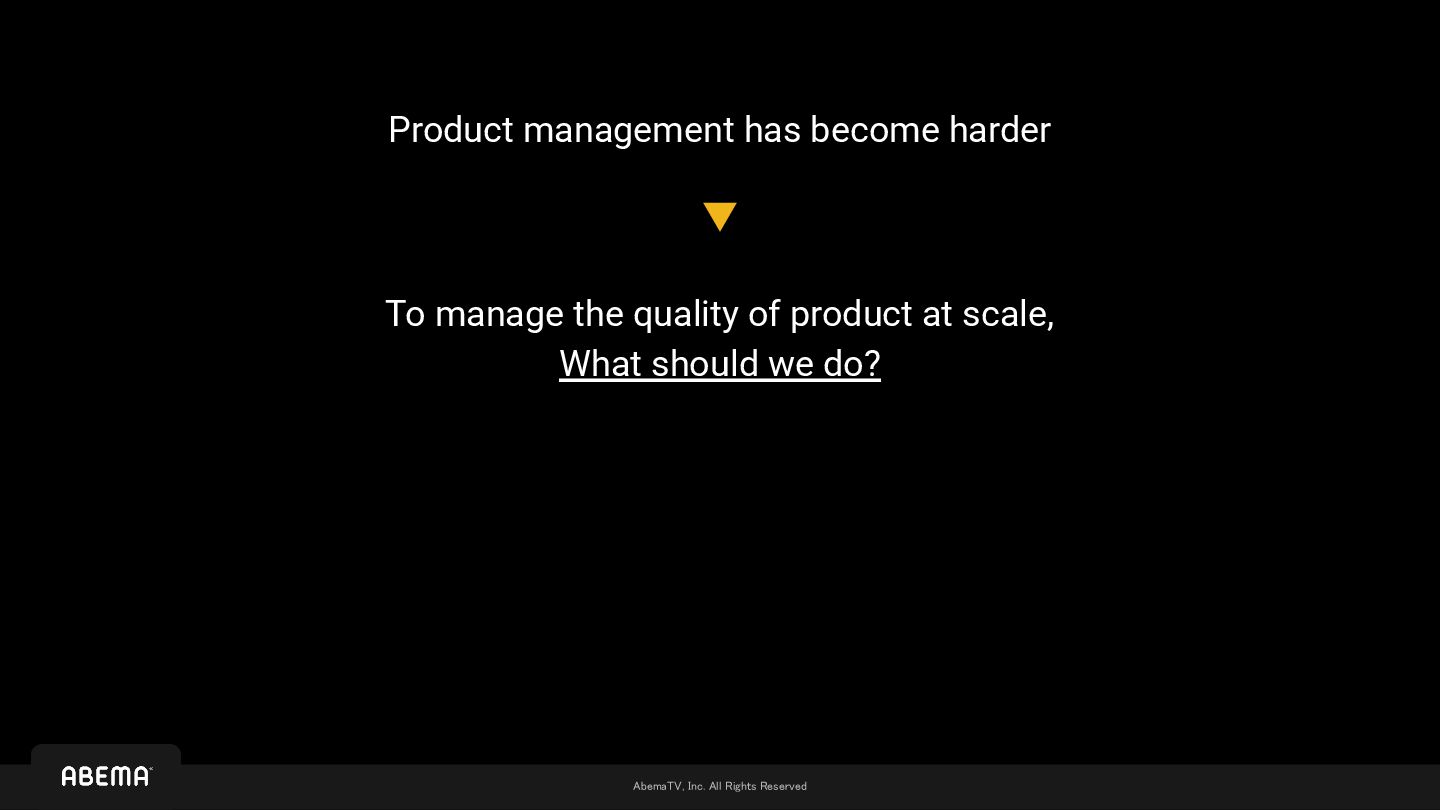 Product management has become harder

To manage the quality of product at scale,
What should we do?

ABEMA

AbemaTV, Inc. All Rights Reserved